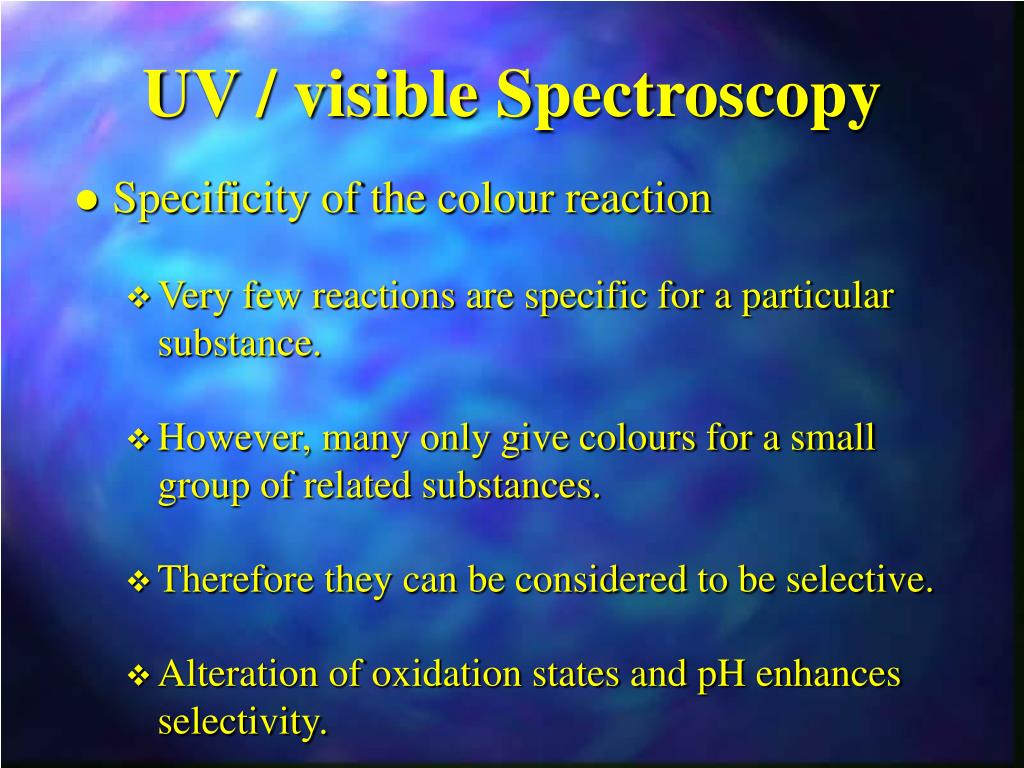 UV / visible Spectroscopy

● Specificity of the colour reaction

❖ Very few reactions are specific for a particular substance.

❖ However, many only give colours for a small group of related substances.

❖ Therefore they can be considered to be selective.

❖ Alteration of oxidation states and pH enhances selectivity.